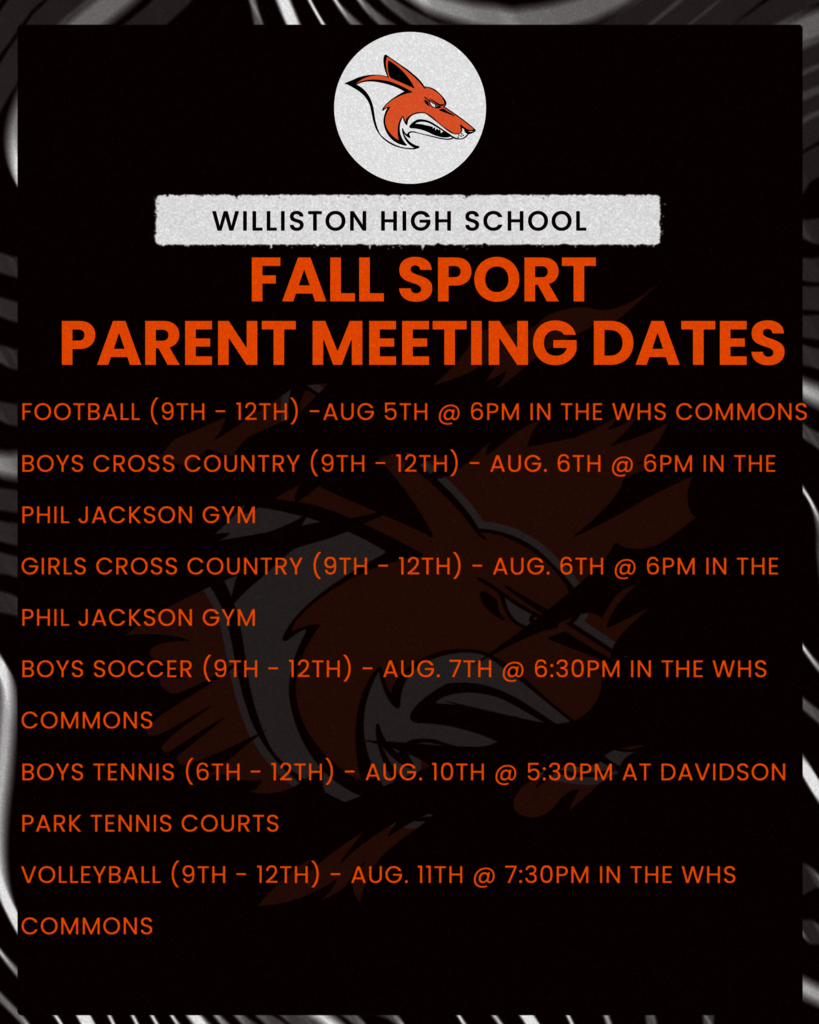 WILLISTON HIGH SCHOOL

FALL SPORT
PARENT MEETING DATES

FOOTBALL (9TH - 12TH) -AUG 5TH @ 6PM IN THE WHS COMMONS

BOYS CROSS COUNTRY (9TH - 12TH) - AUG. 6TH @ 6PM IN THE PHIL JACKSON GYM

GIRLS CROSS COUNTRY (9TH - 12TH) - AUG. 6TH @ 6PM IN THE PHIL JACKSON GYM

BOYS SOCCER (9TH - 12TH) - AUG. 7TH @ 6:30PM IN THE WHS COMMONS

BOYS TENNIS (6TH - 12TH) - AUG. 10TH @ 5:30PM AT DAVIDSON PARK TENNIS COURTS

VOLLEYBALL (9TH - 12TH) - AUG. 11TH @ 7:30PM IN THE WHS COMMONS